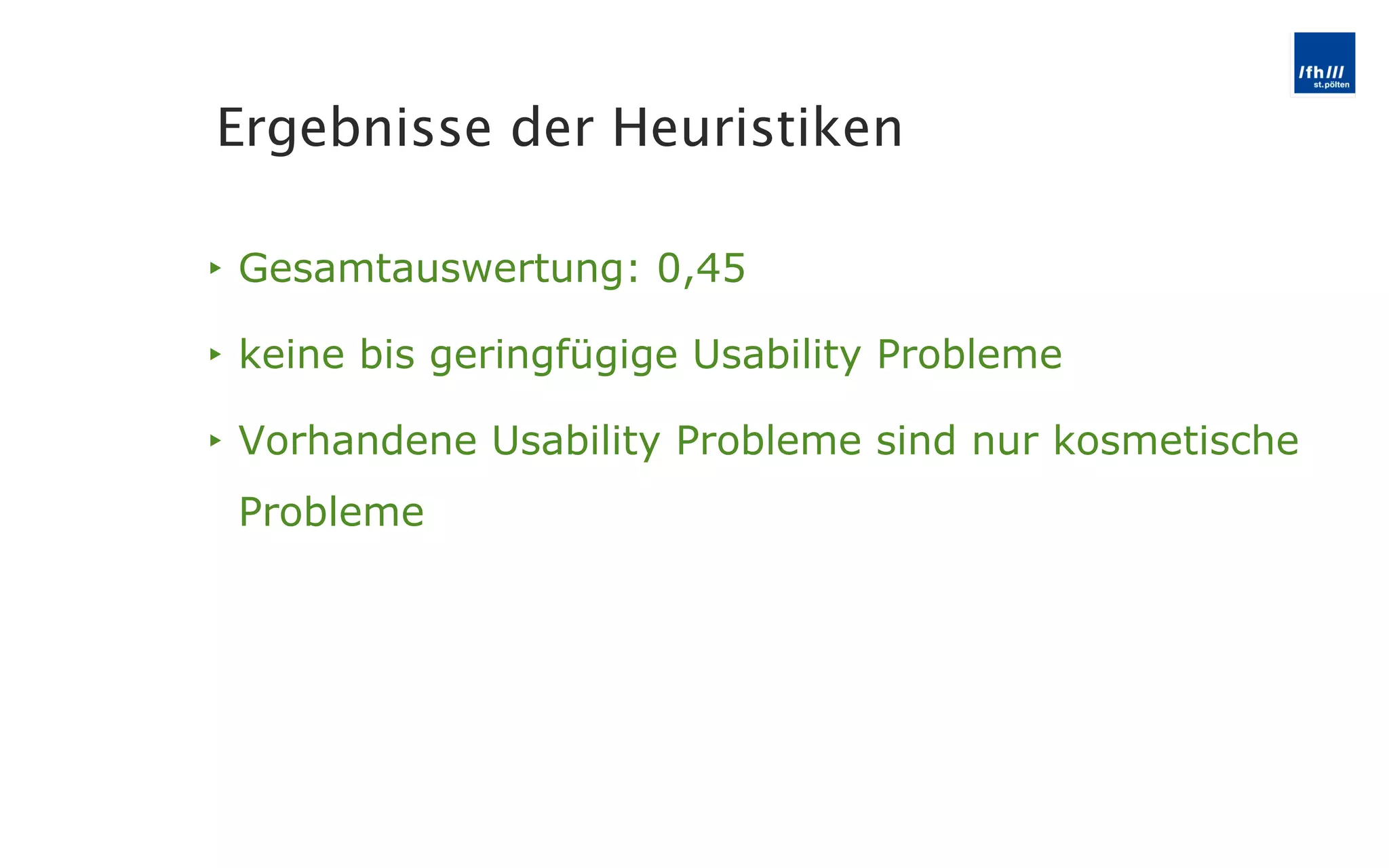 /fh///
st.pölten

Ergebnisse der Heuristiken

‣ Gesamtauswertung: 0,45

‣ keine bis geringfügige Usability Probleme

‣ Vorhandene Usability Probleme sind nur kosmetische Probleme